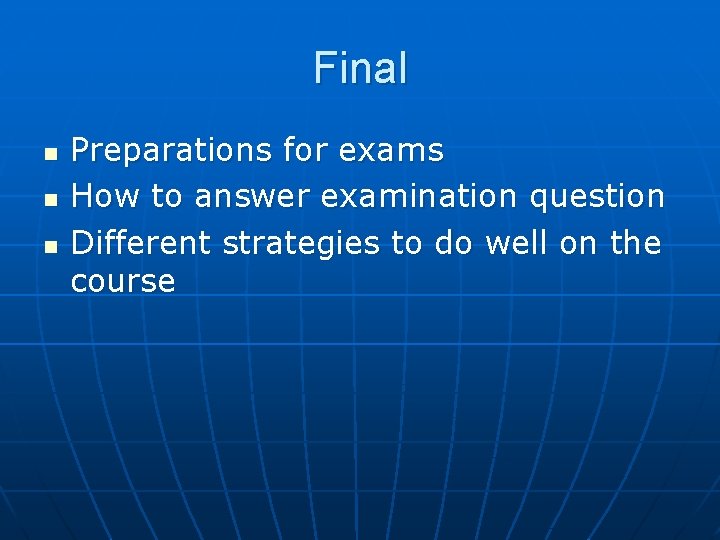 Final

- Preparations for exams
- How to answer examination question
- Different strategies to do well on the course